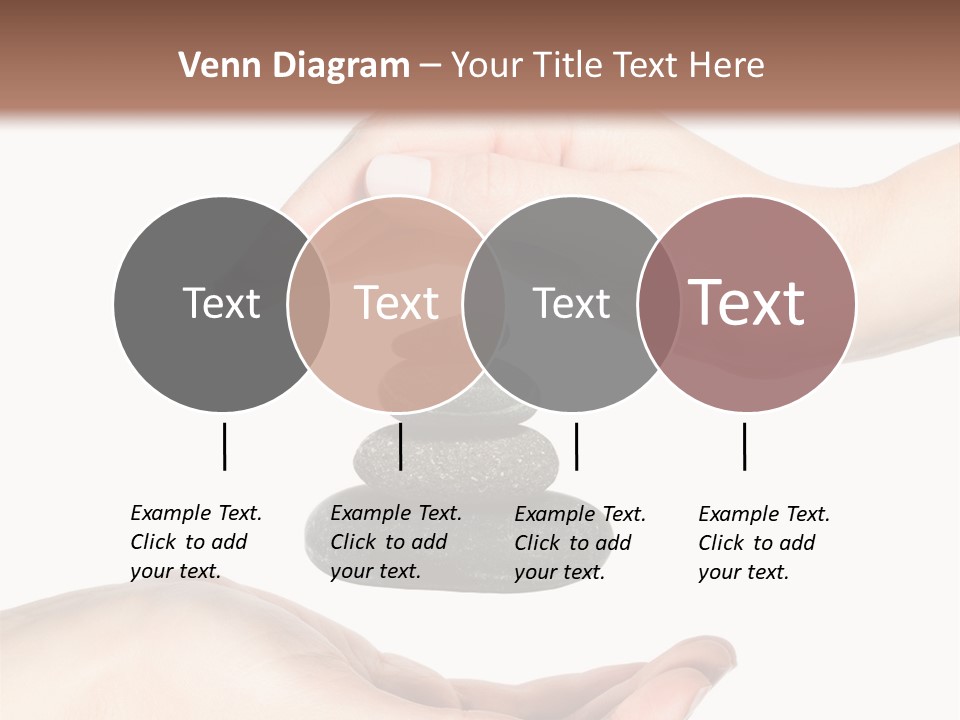 Venn Diagram – Your Title Text Here

Text

Text

Text

Text

Example Text. Click to add your text.

Example Text. Click to add your text.

Example Text. Click to add your text.

Example Text. Click to add your text.